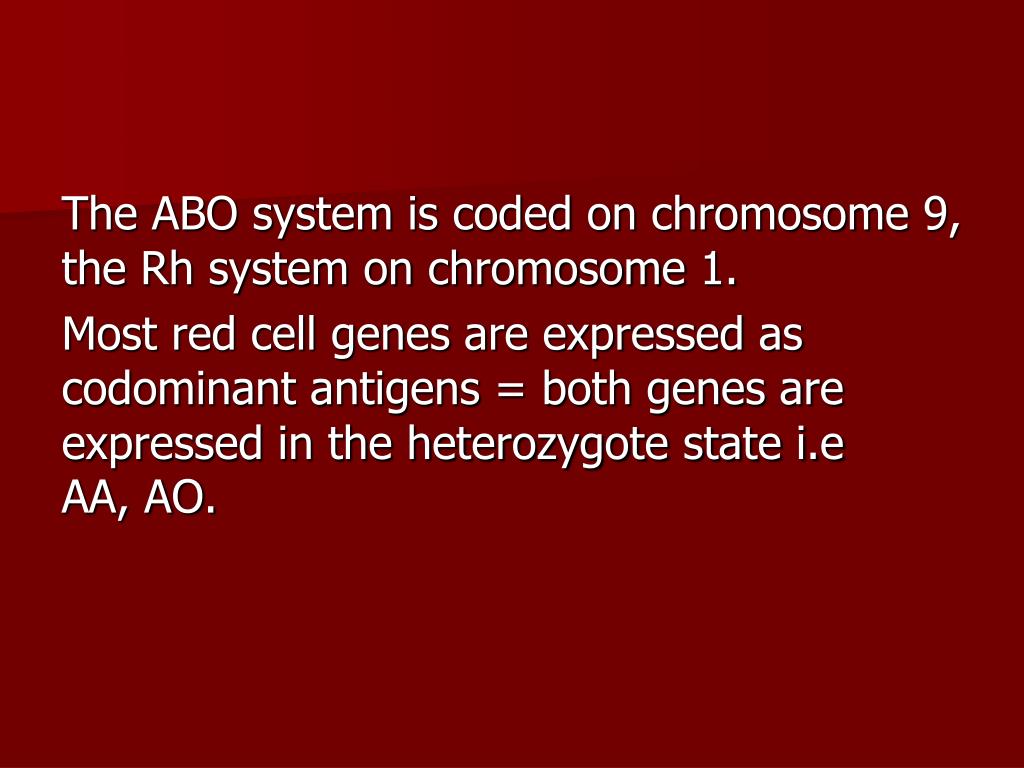 The ABO system is coded on chromosome 9, the Rh system on chromosome 1.

Most red cell genes are expressed as codominant antigens = both genes are expressed in the heterozygote state i.e AA, AO.